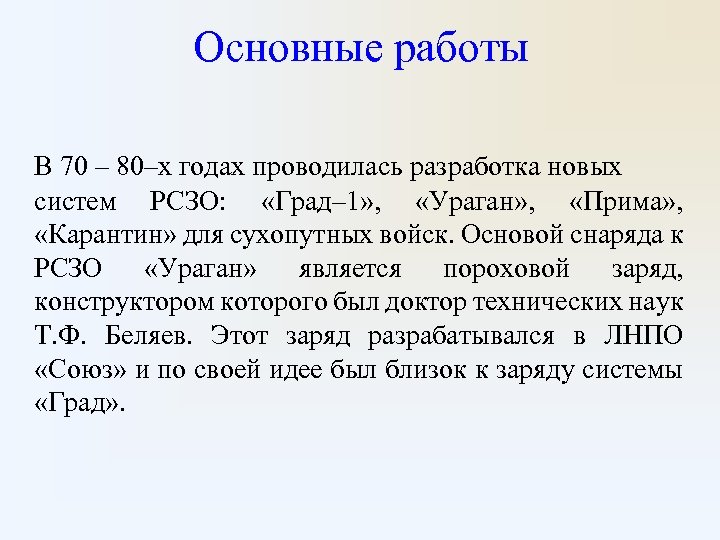 Основные работы

В 70 – 80–х годах проводилась разработка новых систем РСЗО: «Град–1», «Ураган», «Прима», «Карантин» для сухопутных войск. Основой снаряда к РСЗО «Ураган» является пороховой заряд, конструктором которого был доктор технических наук Т.Ф. Беляев. Этот заряд разрабатывался в ЛНПО «Союз» и по своей идее был близок к заряду системы «Град».